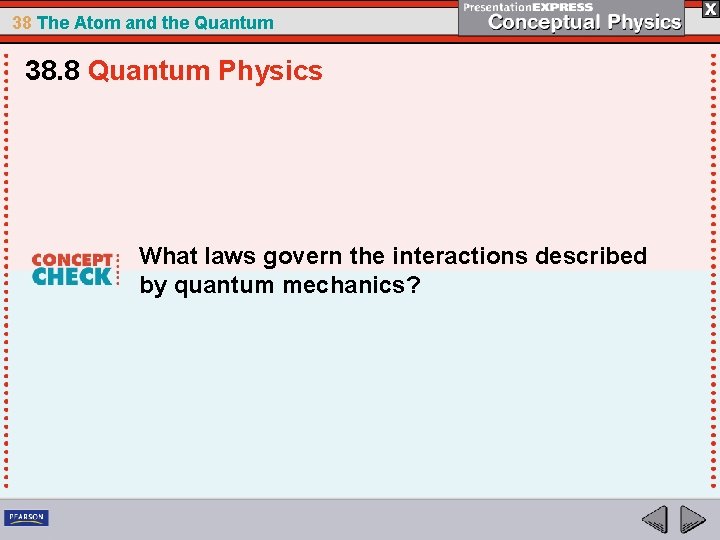 38 The Atom and the Quantum

PresentationEXPRESS
Conceptual Physics

X

38.8 Quantum Physics

CONCEPT CHECK

What laws govern the interactions described by quantum mechanics?

PEARSON